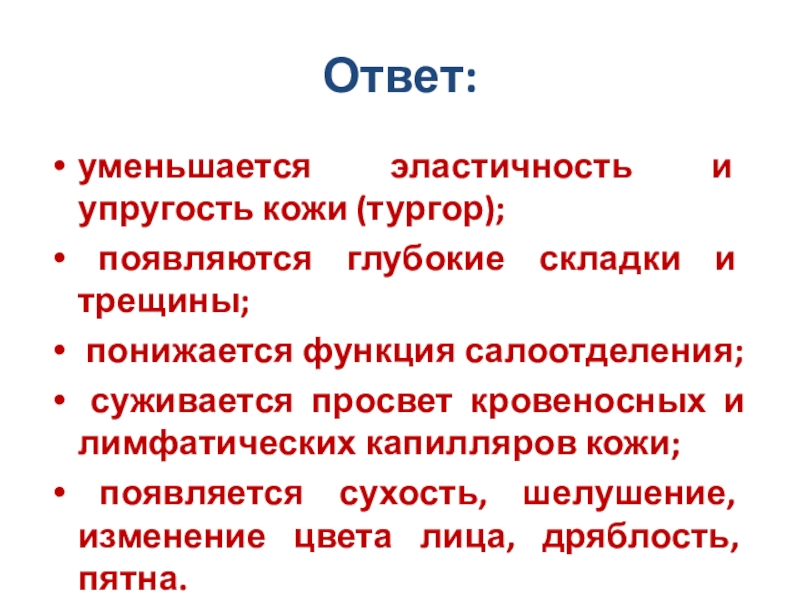 Ответ:

• уменьшается эластичность и упругость кожи (тургор);

• появляются глубокие складки и трещины;

• понижается функция салоотделения;

• суживается просвет кровеносных и лимфатических капилляров кожи;

• появляется сухость, шелушение, изменение цвета лица, дряблость, пятна.